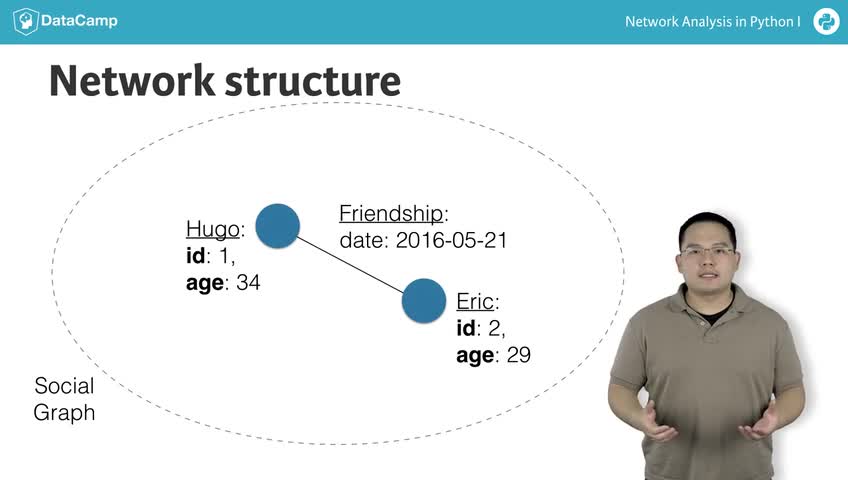 DataCamp

Network Analysis in Python I

Network structure

Hugo:
id: 1,
age: 34

Friendship:
date: 2016-05-21

Eric:
id: 2,
age: 29

Social
Graph